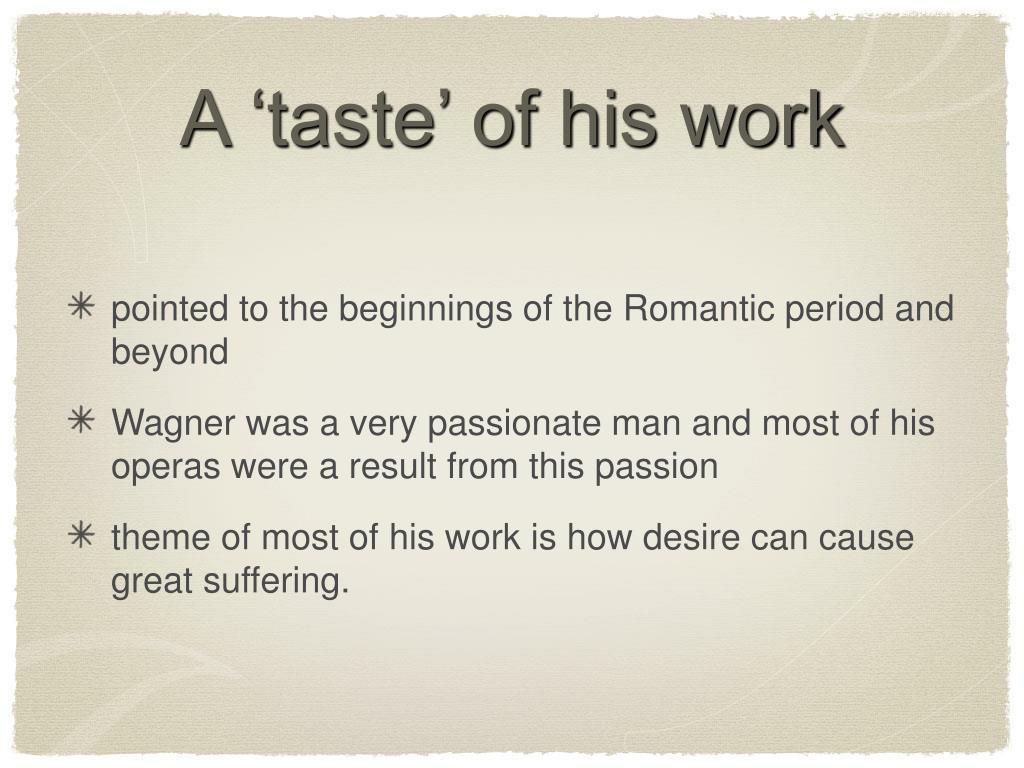 A ‘taste’ of his work

✳ pointed to the beginnings of the Romantic period and beyond

✳ Wagner was a very passionate man and most of his operas were a result from this passion

✳ theme of most of his work is how desire can cause great suffering.